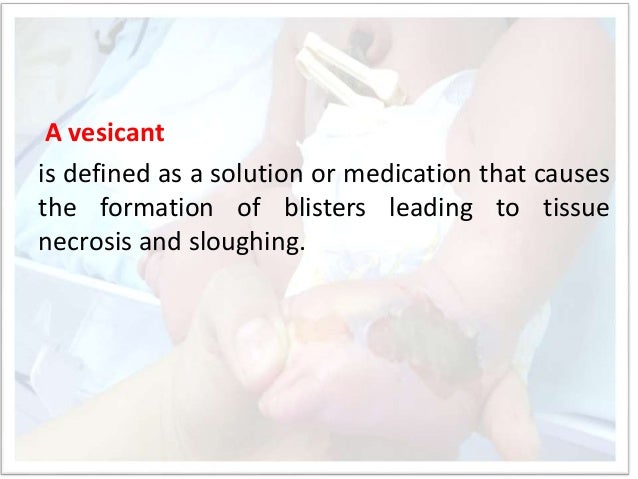 A vesicant

is defined as a solution or medication that causes the formation of blisters leading to tissue necrosis and sloughing.